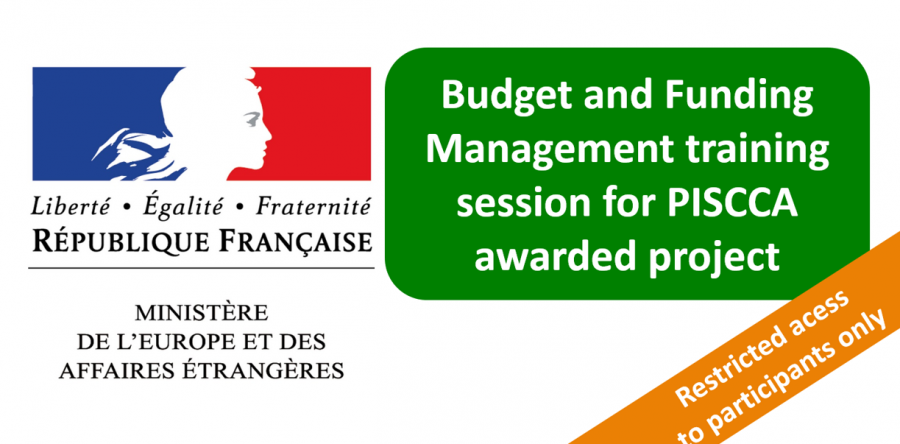 Liberté • Égalité • Fraternité
RÉPUBLIQUE FRANÇAISE

MINISTÈRE
DE L'EUROPE ET DES
AFFAIRES ÉTRANGÈRES

Budget and Funding Management training session for PISCCA awarded project

Restricted acess to participants only